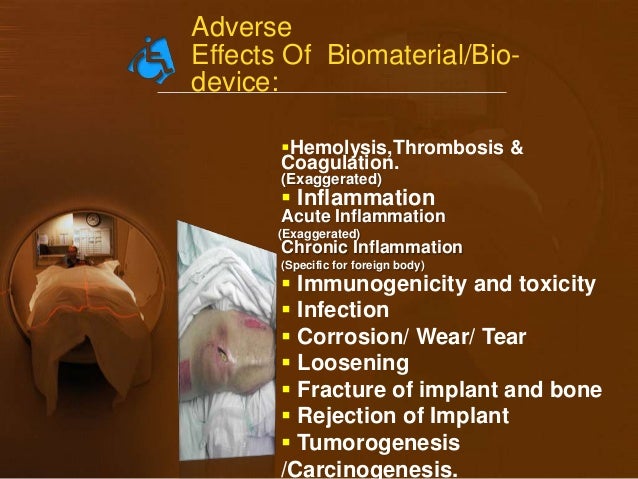 Adverse Effects Of Biomaterial/Bio-device:

▪Hemolysis,Thrombosis & Coagulation.
(Exaggerated)
▪ Inflammation
Acute Inflammation
(Exaggerated)
Chronic Inflammation
(Specific for foreign body)
▪ Immunogenicity and toxicity
▪ Infection
▪ Corrosion/ Wear/ Tear
▪ Loosening
▪ Fracture of implant and bone
▪ Rejection of Implant
▪ Tumorogenesis /Carcinogenesis.